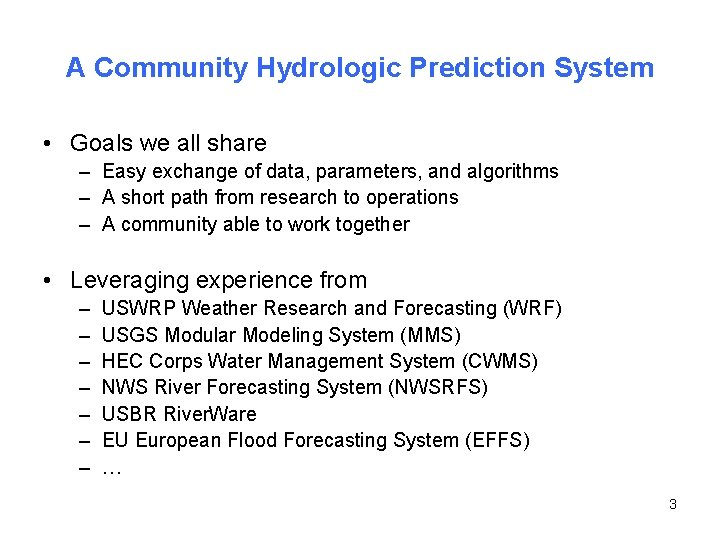 A Community Hydrologic Prediction System

• Goals we all share
– Easy exchange of data, parameters, and algorithms
– A short path from research to operations
– A community able to work together

• Leveraging experience from
– USWRP Weather Research and Forecasting (WRF)
– USGS Modular Modeling System (MMS)
– HEC Corps Water Management System (CWMS)
– NWS River Forecasting System (NWSRFS)
– USBR RiverWare
– EU European Flood Forecasting System (EFFS)
– …

3